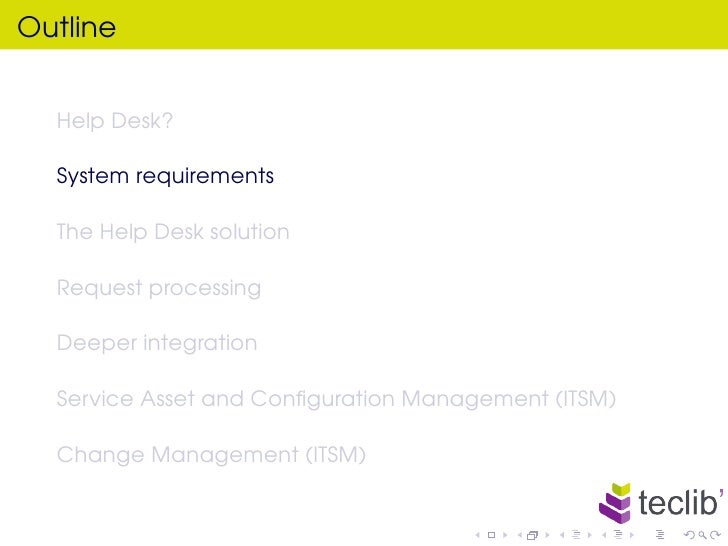 Outline

Help Desk?

System requirements

The Help Desk solution

Request processing

Deeper integration

Service Asset and Configuration Management (ITSM)

Change Management (ITSM)

teclib'